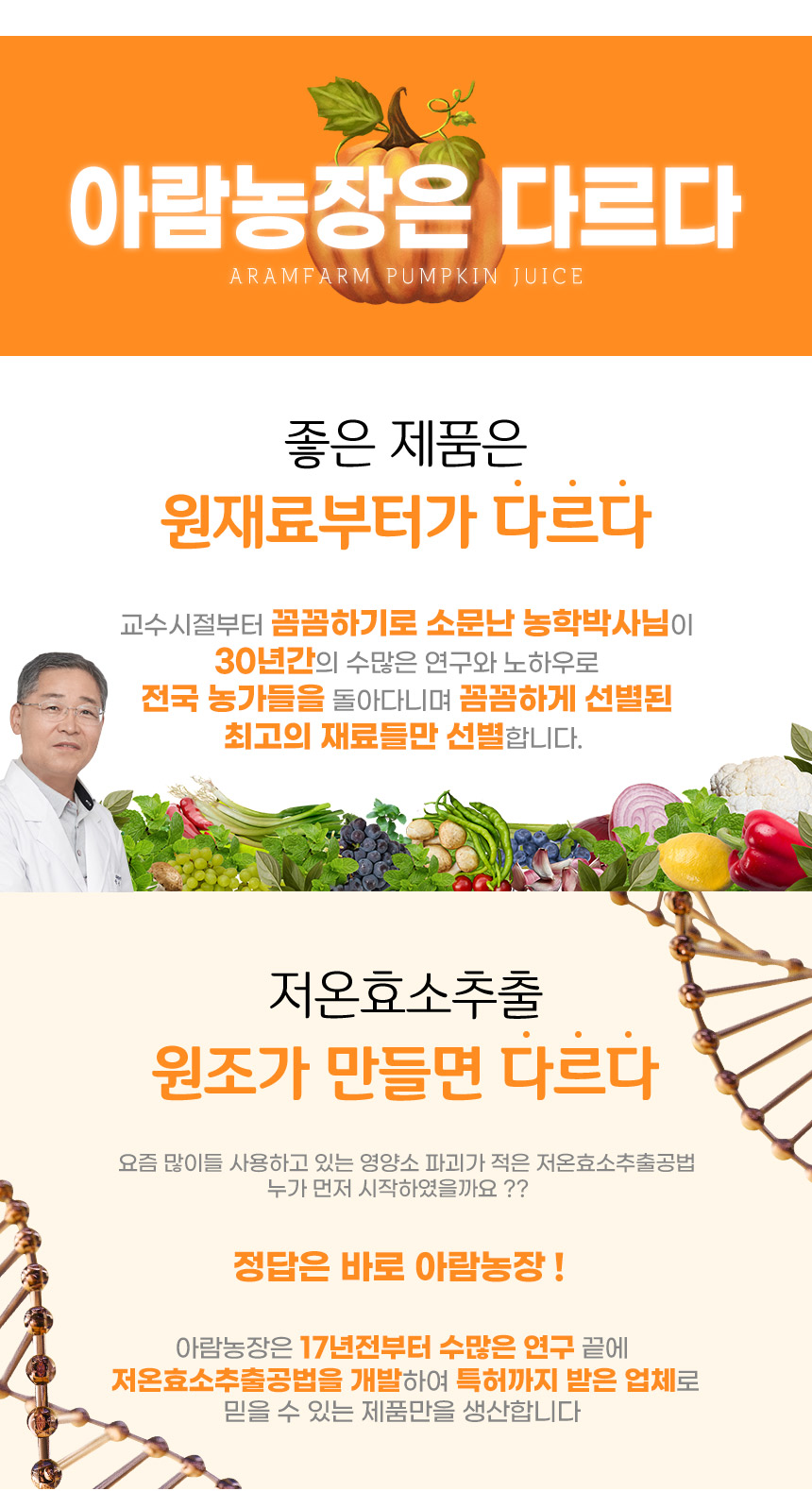 아람농장은 다르다
ARAMFARM PUMPKIN JUICE

좋은 제품은
원재료부터가 다르다

교수시절부터 꼼꼼하기로 소문난 농학박사님이 30년간의 수많은 연구와 노하우로 전국 농가들을 돌아다니며 꼼꼼하게 선별된 최고의 재료들만 선별합니다.

저온효소추출
원조가 만들면 다르다

요즘 많이들 사용하고 있는 영양소 파괴가 적은 저온효소추출공법 누가 먼저 시작하였을까요 ??

정답은 바로 아람농장 !

아람농장은 17년전부터 수많은 연구 끝에 저온효소추출공법을 개발하여 특허까지 받은 업체로 믿을 수 있는 제품만을 생산합니다